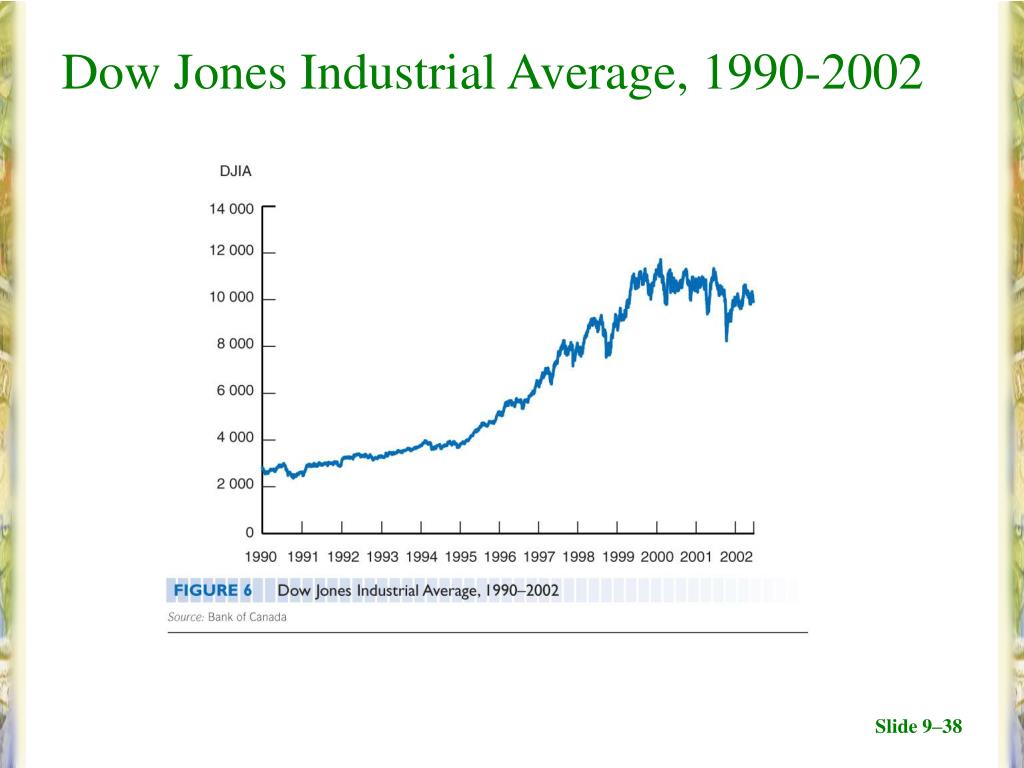 Dow Jones Industrial Average, 1990-2002

DJIA

14 000
12 000
10 000
8 000
6 000
4 000
2 000
0

1990 1991 1992 1993 1994 1995 1996 1997 1998 1999 2000 2001 2002

FIGURE 6 Dow Jones Industrial Average, 1990–2002

Source: Bank of Canada

Slide 9–38